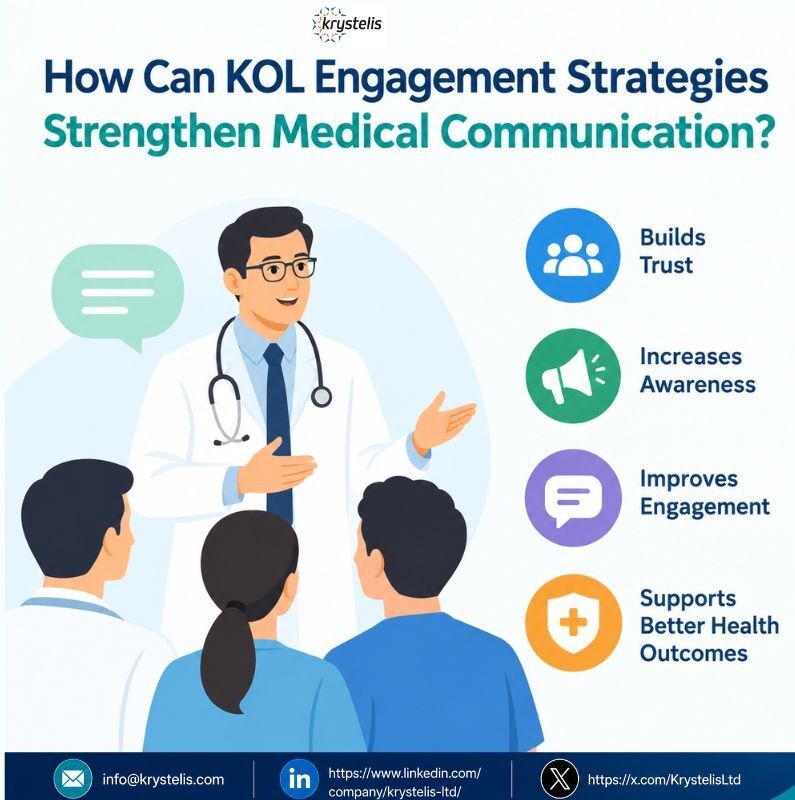 krystelis

How Can KOL Engagement Strategies Strengthen Medical Communication?

Builds Trust

Increases Awareness

Improves Engagement

Supports Better Health Outcomes

info@krystelis.com

in https://www.linkedin.com/company/krystelis-ltd/

https://x.com/KrystelisLtd